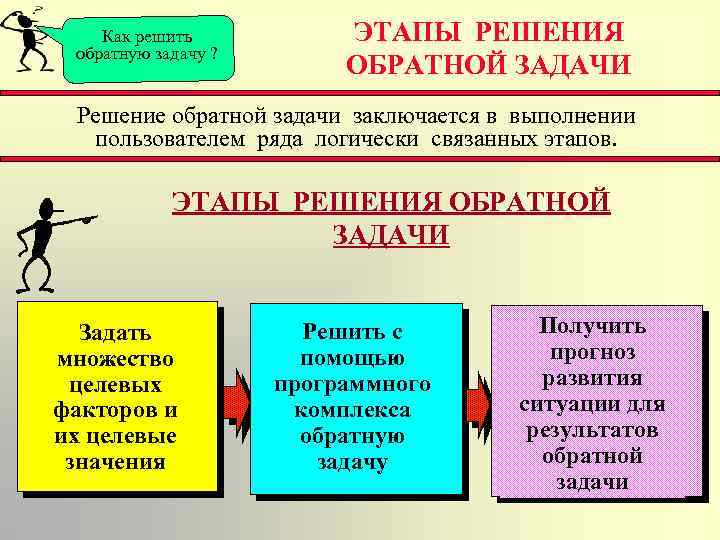 Как решить обратную задачу ?

ЭТАПЫ РЕШЕНИЯ ОБРАТНОЙ ЗАДАЧИ

Решение обратной задачи заключается в выполнении пользователем ряда логически связанных этапов.

ЭТАПЫ РЕШЕНИЯ ОБРАТНОЙ ЗАДАЧИ

Задать множество целевых факторов и их целевые значения

Решить с помощью программного комплекса обратную задачу

Получить прогноз развития ситуации для результатов обратной задачи